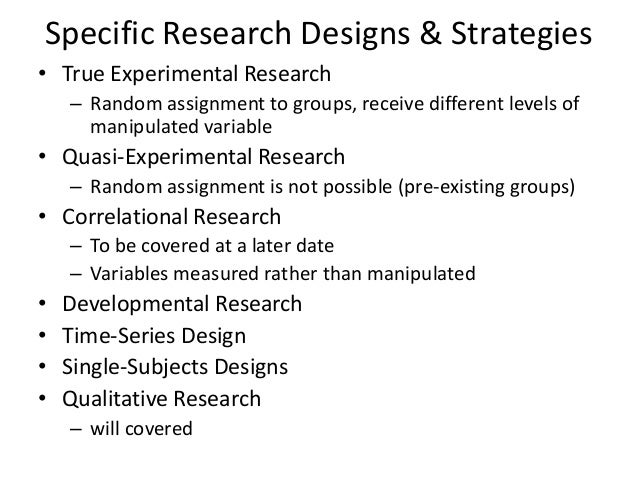 Specific Research Designs & Strategies

• True Experimental Research
  – Random assignment to groups, receive different levels of manipulated variable
• Quasi-Experimental Research
  – Random assignment is not possible (pre-existing groups)
• Correlational Research
  – To be covered at a later date
  – Variables measured rather than manipulated
• Developmental Research
• Time-Series Design
• Single-Subjects Designs
• Qualitative Research
  – will covered